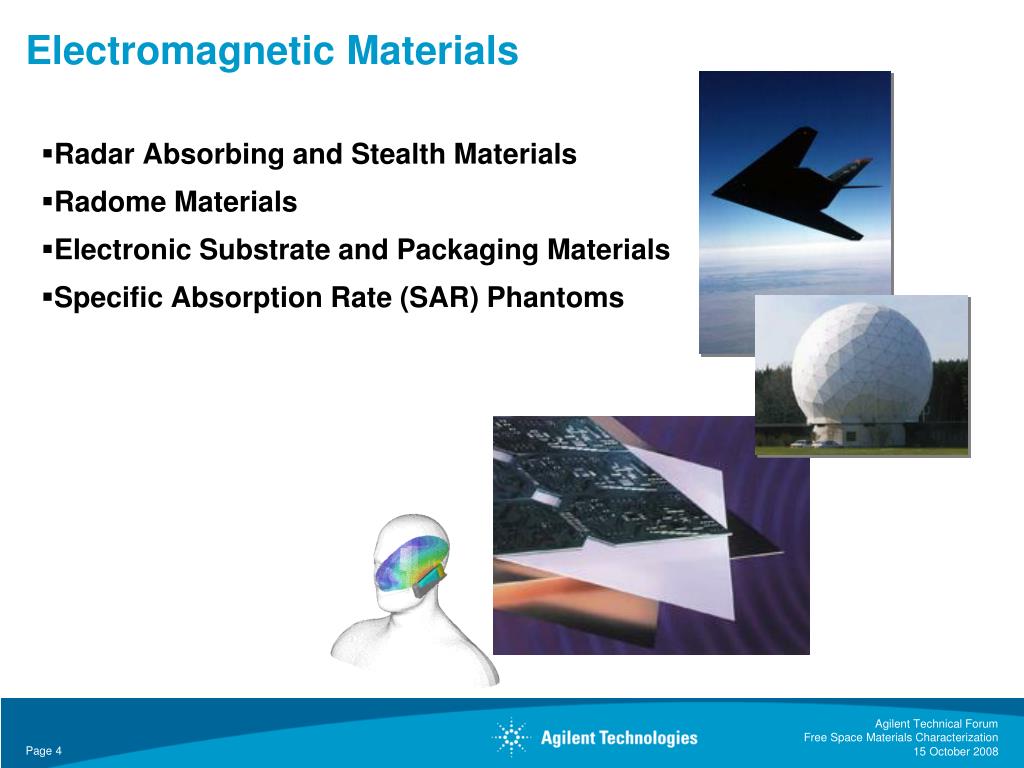 Electromagnetic Materials

▪Radar Absorbing and Stealth Materials
▪Radome Materials
▪Electronic Substrate and Packaging Materials
▪Specific Absorption Rate (SAR) Phantoms

Page 4

Agilent Technologies

Agilent Technical Forum
Free Space Materials Characterization
15 October 2008